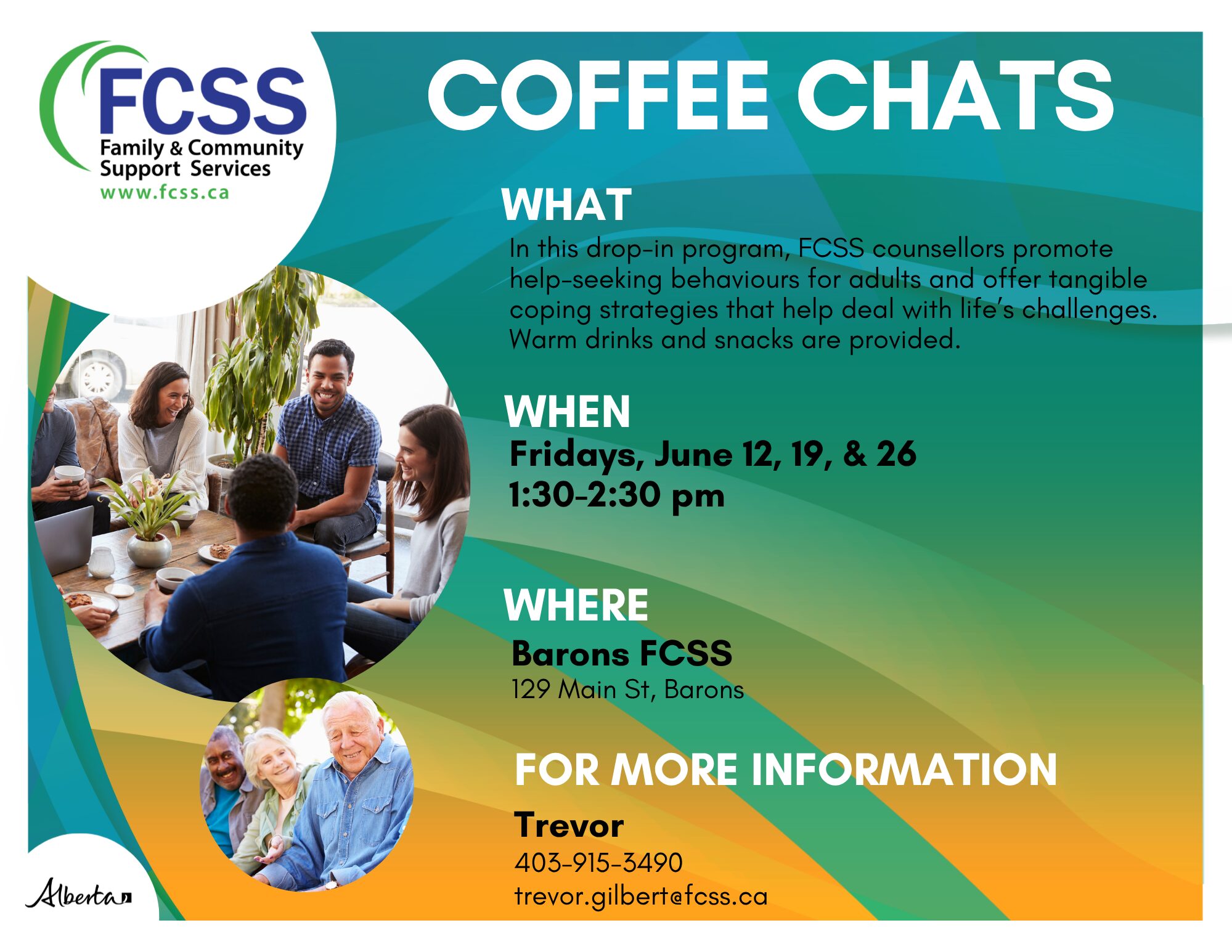 FCSS
Family & Community Support Services
www.fcss.ca

COFFEE CHATS

WHAT
In this drop-in program, FCSS counsellors promote help-seeking behaviours for adults and offer tangible coping strategies that help deal with life's challenges. Warm drinks and snacks are provided.

WHEN
Fridays, June 12, 19, & 26
1:30-2:30 pm

WHERE
Barons FCSS
129 Main St, Barons

FOR MORE INFORMATION
Trevor
403-915-3490
trevor.gilbert@fcss.ca

Alberta